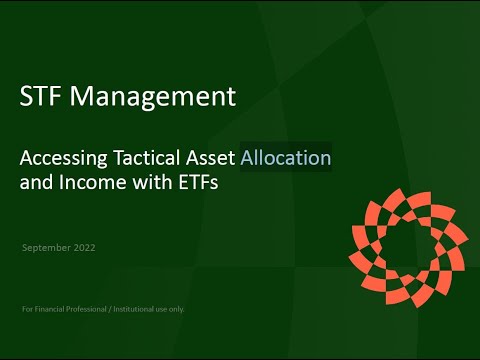 STF Management

Accessing Tactical Asset Allocation and Income with ETFs

September 2022

For Financial Professional / Institutional use only.